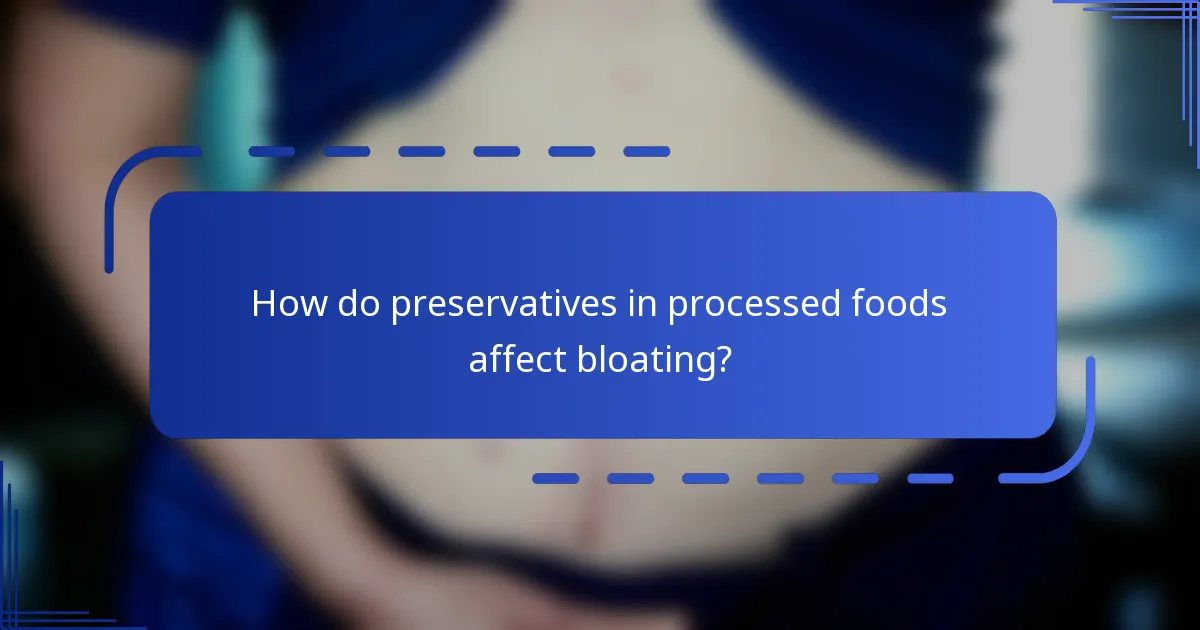 How do preservatives in processed foods affect bloating?